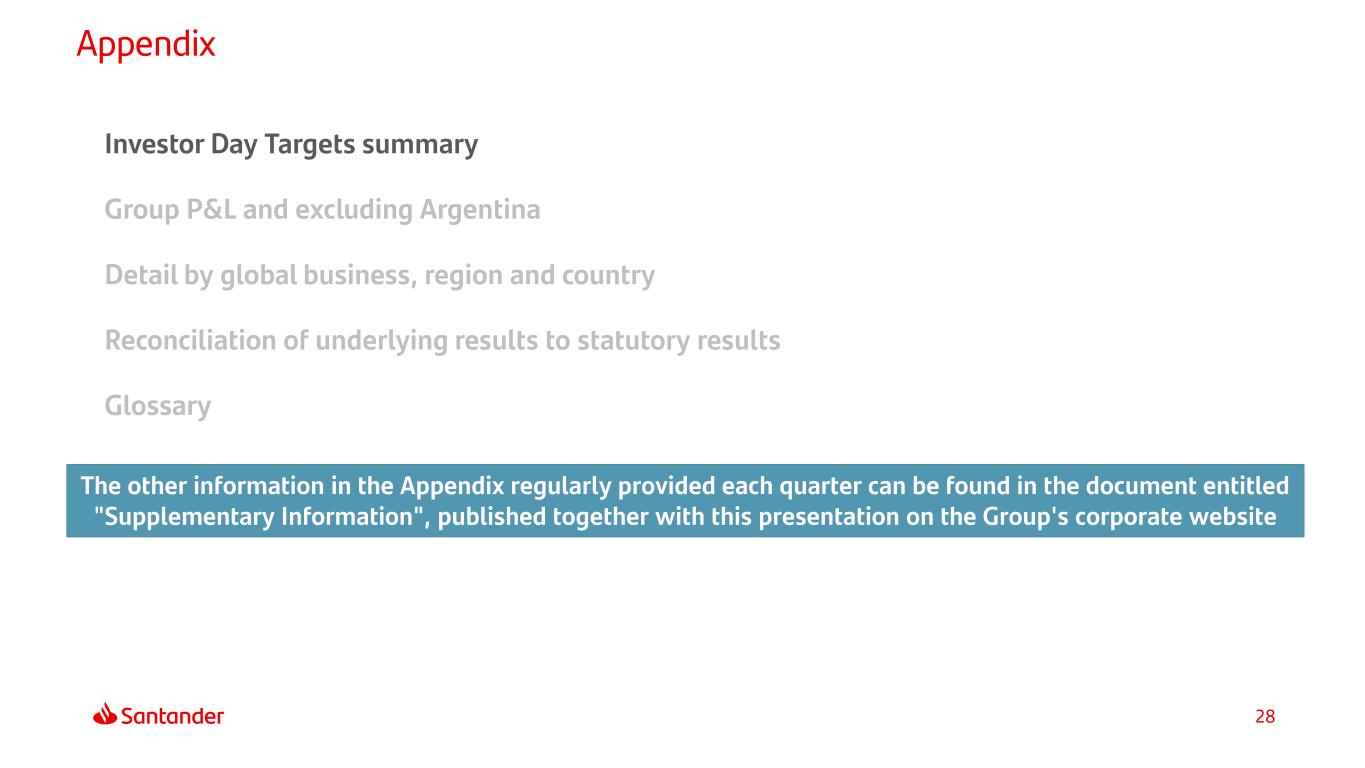 Appendix

Investor Day Targets summary

Group P&L and excluding Argentina

Detail by global business, region and country

Reconciliation of underlying results to statutory results

Glossary

The other information in the Appendix regularly provided each quarter can be found in the document entitled "Supplementary Information", published together with this presentation on the Group's corporate website

Santander

28